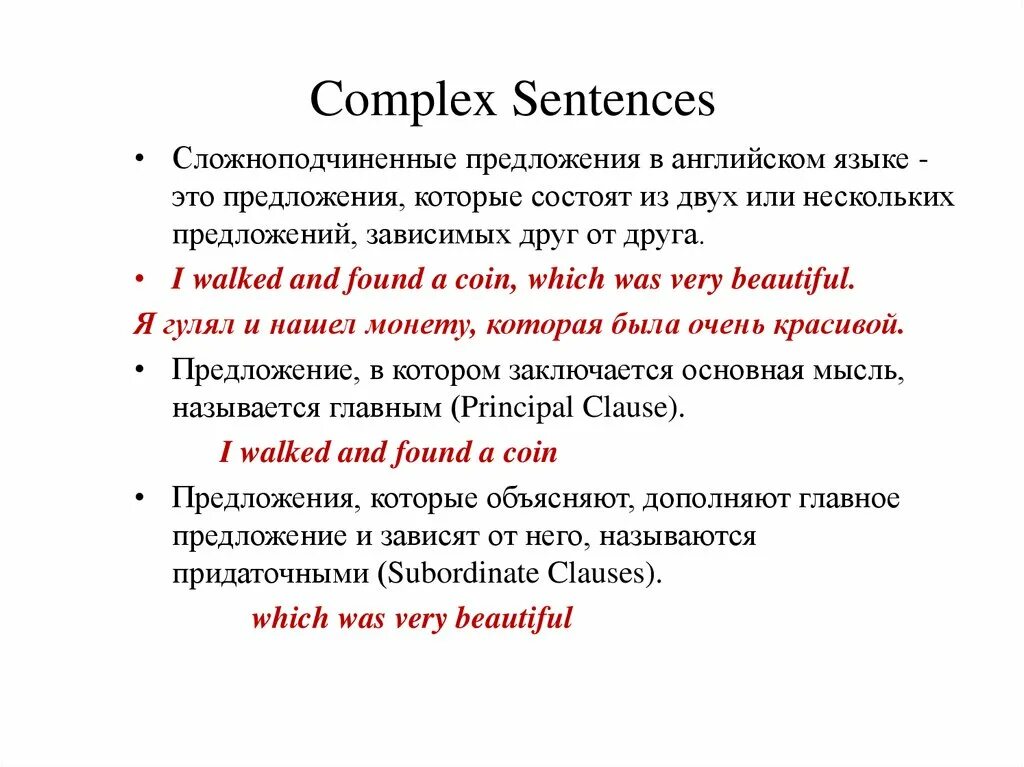 Complex Sentences

• Сложноподчиненные предложения в английском языке - это предложения, которые состоят из двух или нескольких предложений, зависимых друг от друга.

• I walked and found a coin, which was very beautiful.

Я гулял и нашел монету, которая была очень красивой.

• Предложение, в котором заключается основная мысль, называется главным (Principal Clause).

I walked and found a coin

• Предложения, которые объясняют, дополняют главное предложение и зависят от него, называются придаточными (Subordinate Clauses).

which was very beautiful